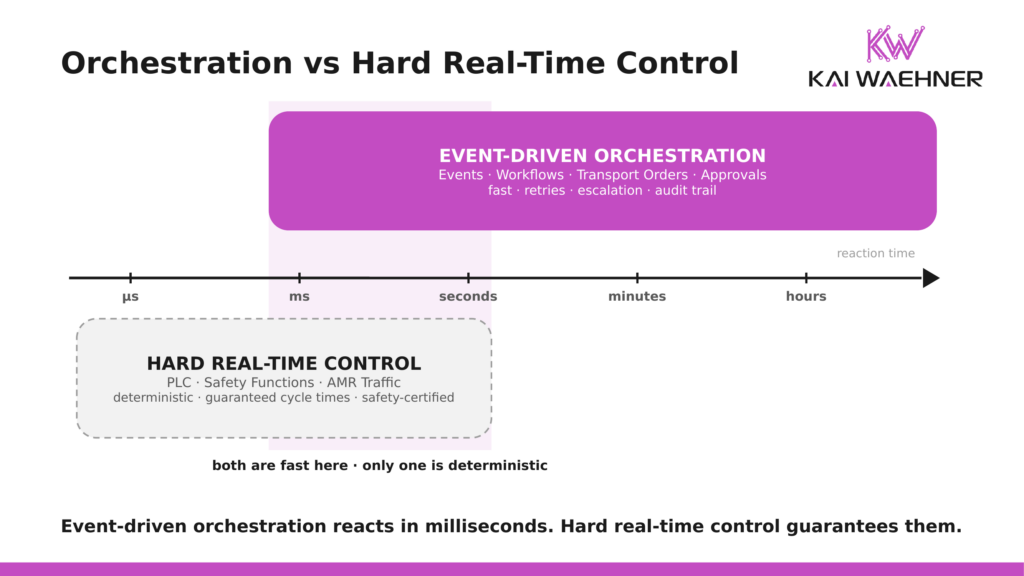 Orchestration vs Hard Real-Time Control

KW
KAI WAEHNER

EVENT-DRIVEN ORCHESTRATION
Events · Workflows · Transport Orders · Approvals
fast · retries · escalation · audit trail

reaction time

µs
ms
seconds
minutes
hours

HARD REAL-TIME CONTROL
PLC · Safety Functions · AMR Traffic
deterministic · guaranteed cycle times · safety-certified

both are fast here · only one is deterministic

Event-driven orchestration reacts in milliseconds. Hard real-time control guarantees them.